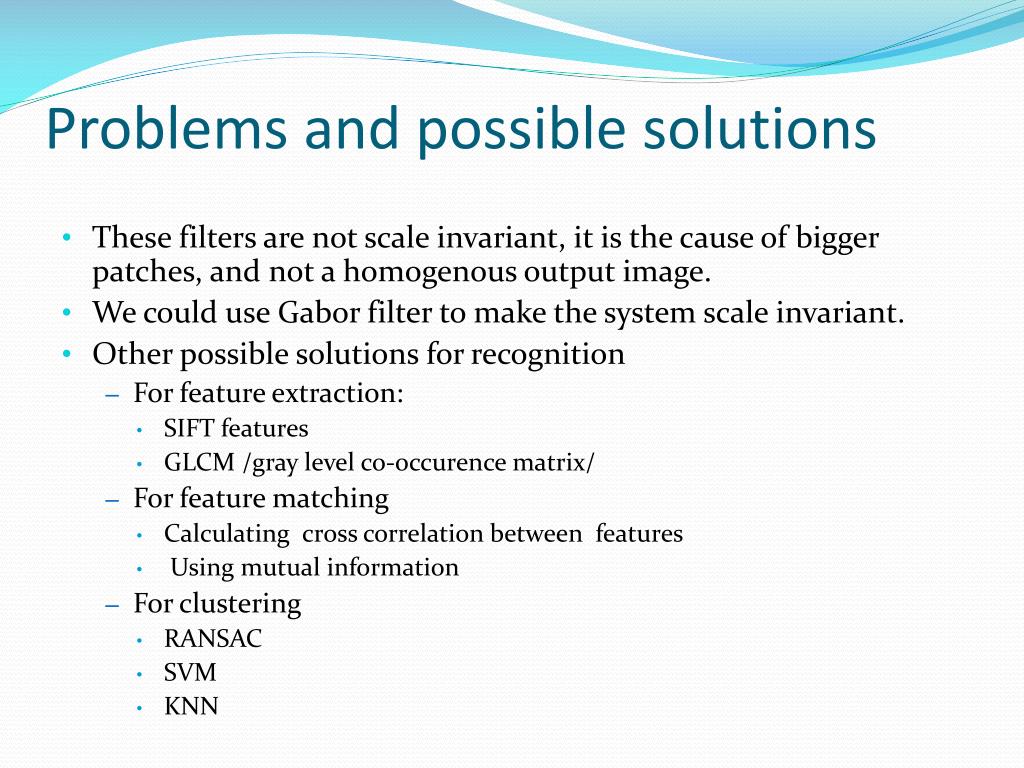 Problems and possible solutions

• These filters are not scale invariant, it is the cause of bigger patches, and not a homogenous output image.
• We could use Gabor filter to make the system scale invariant.
• Other possible solutions for recognition
  – For feature extraction:
    • SIFT features
    • GLCM /gray level co-occurence matrix/
  – For feature matching
    • Calculating cross correlation between features
    • Using mutual information
  – For clustering
    • RANSAC
    • SVM
    • KNN